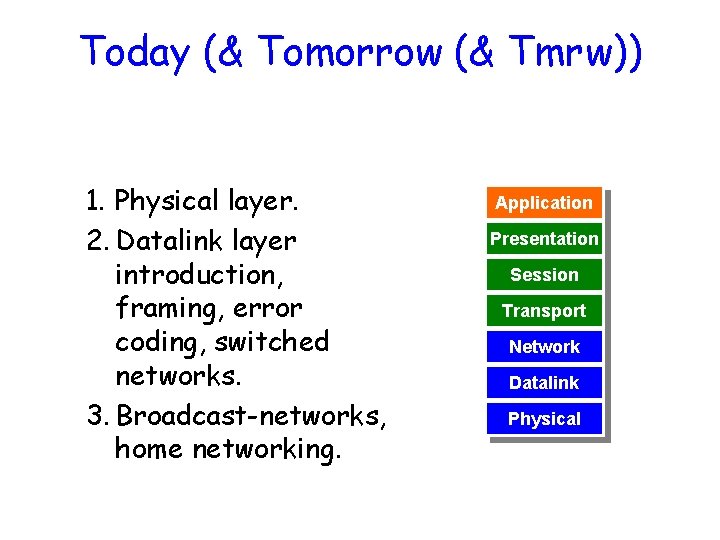 Today (& Tomorrow (& Tmrw))

1. Physical layer.
2. Datalink layer introduction, framing, error coding, switched networks.
3. Broadcast-networks, home networking.

Application
Presentation
Session
Transport
Network
Datalink
Physical